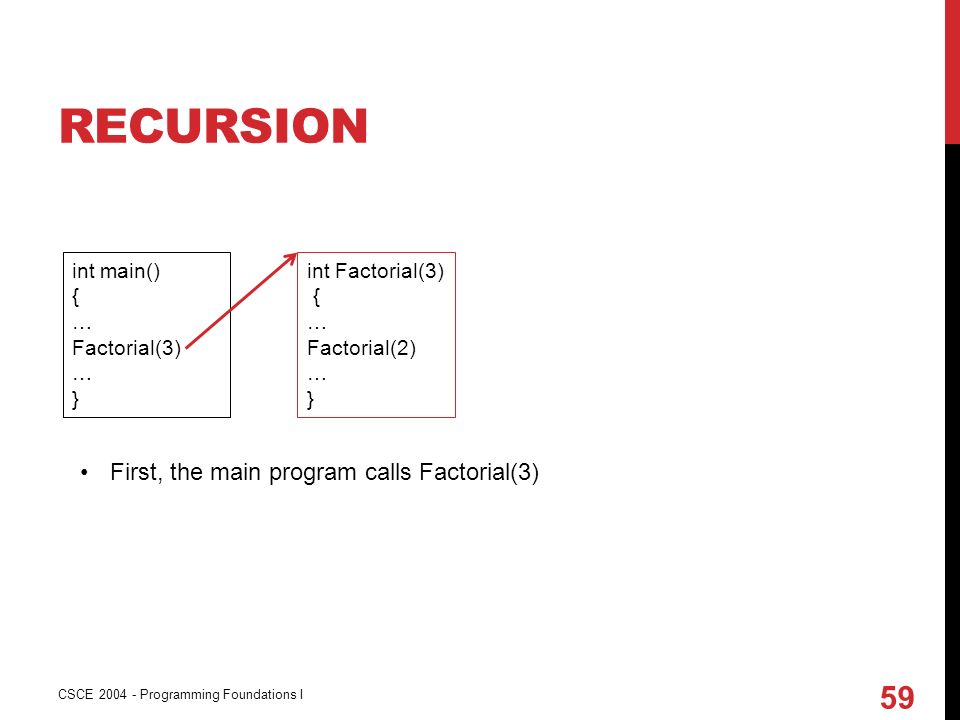 RECURSION

int main()
{
…
Factorial(3)
…
}

int Factorial(3)
{
…
Factorial(2)
…
}

• First, the main program calls Factorial(3)

CSCE 2004 - Programming Foundations I

59